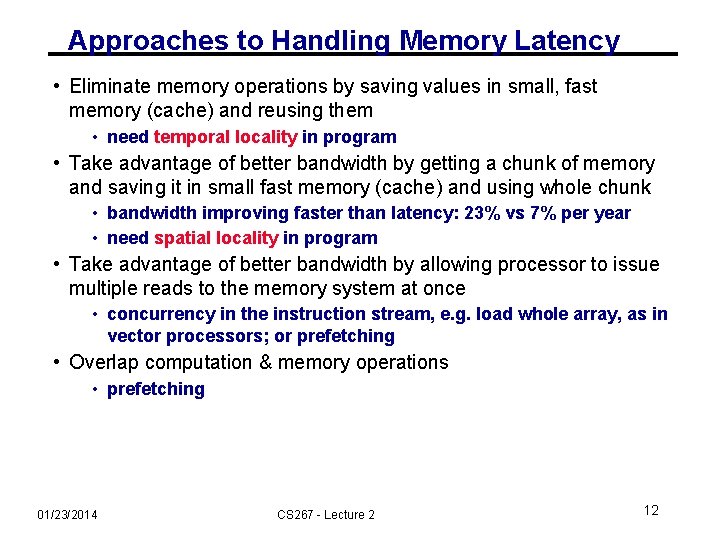 Approaches to Handling Memory Latency

• Eliminate memory operations by saving values in small, fast memory (cache) and reusing them
  • need temporal locality in program
• Take advantage of better bandwidth by getting a chunk of memory and saving it in small fast memory (cache) and using whole chunk
  • bandwidth improving faster than latency: 23% vs 7% per year
  • need spatial locality in program
• Take advantage of better bandwidth by allowing processor to issue multiple reads to the memory system at once
  • concurrency in the instruction stream, e.g. load whole array, as in vector processors; or prefetching
• Overlap computation & memory operations
  • prefetching

01/23/2014
CS267 - Lecture 2
12